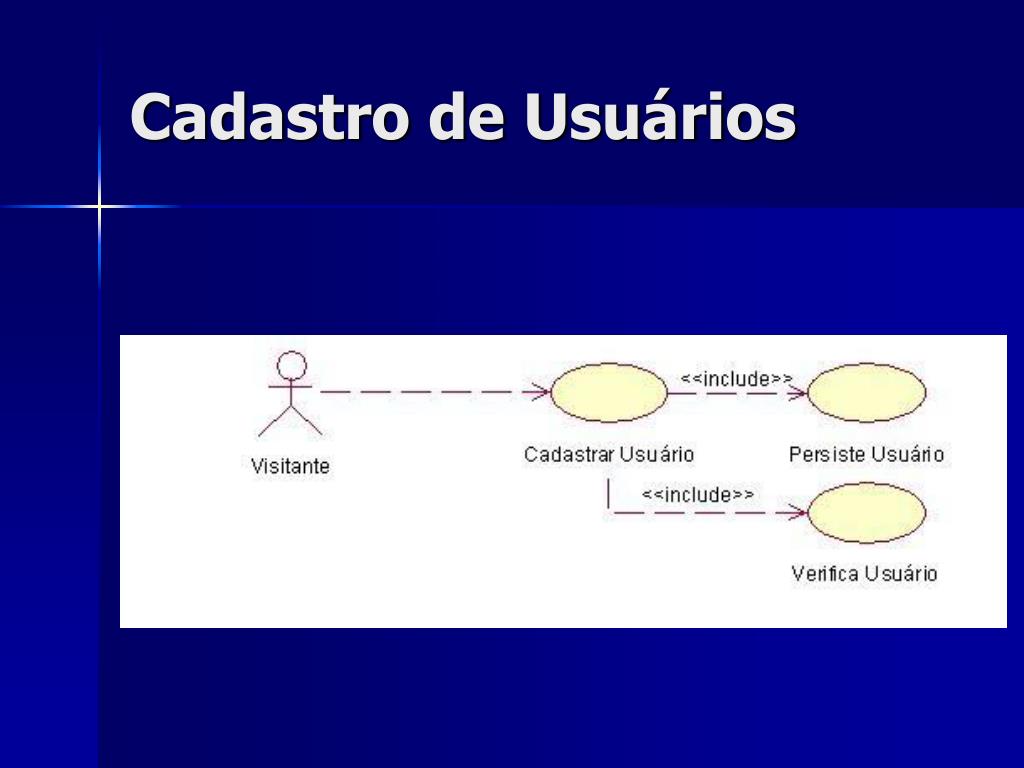 Cadastro de Usuários

Visitante

Cadastrar Usuário

<<include>>

Persiste Usuário

<<include>>

Verifica Usuário